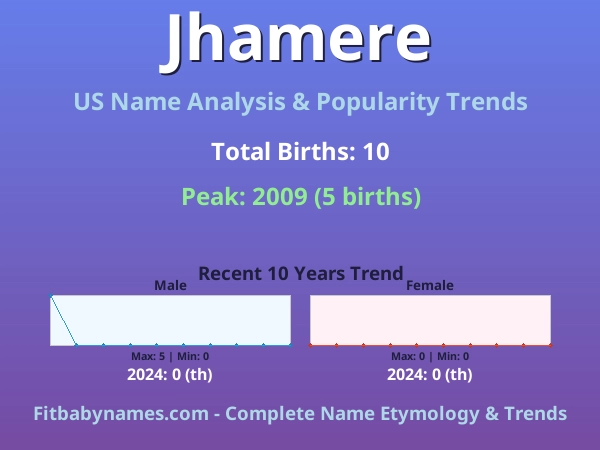 Jhamere

US Name Analysis & Popularity Trends

Total Births: 10

Peak: 2009 (5 births)

Recent 10 Years Trend

Male

Max: 5 | Min: 0

2024: 0 (th)

Female

Max: 0 | Min: 0

2024: 0 (th)

Fitbabynames.com - Complete Name Etymology & Trends